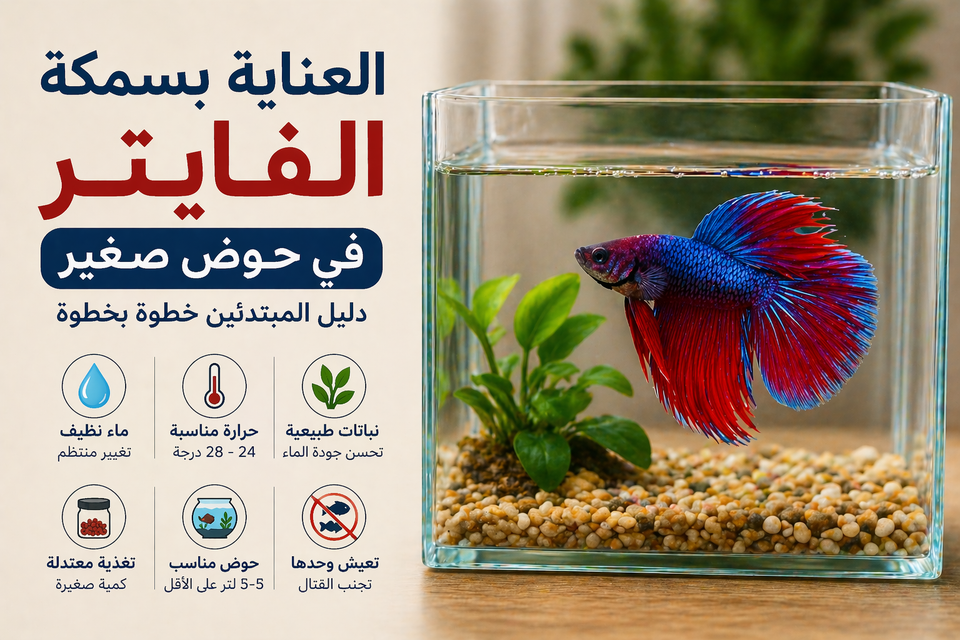 العناية بسمكة
الفايتر
في حوض صغير
دليل المبتدئين خطوة بخطوة

نباتات طبيعية
تحسن جودة الماء

حرارة مناسبة
24 - 28 درجة

ماء نظيف
تغيير منتظم

تعيش وحدها
تجنب القتال

حوض مناسب
5-5 لتر على الأقل

تغذية معتدلة
كمية صغيرة